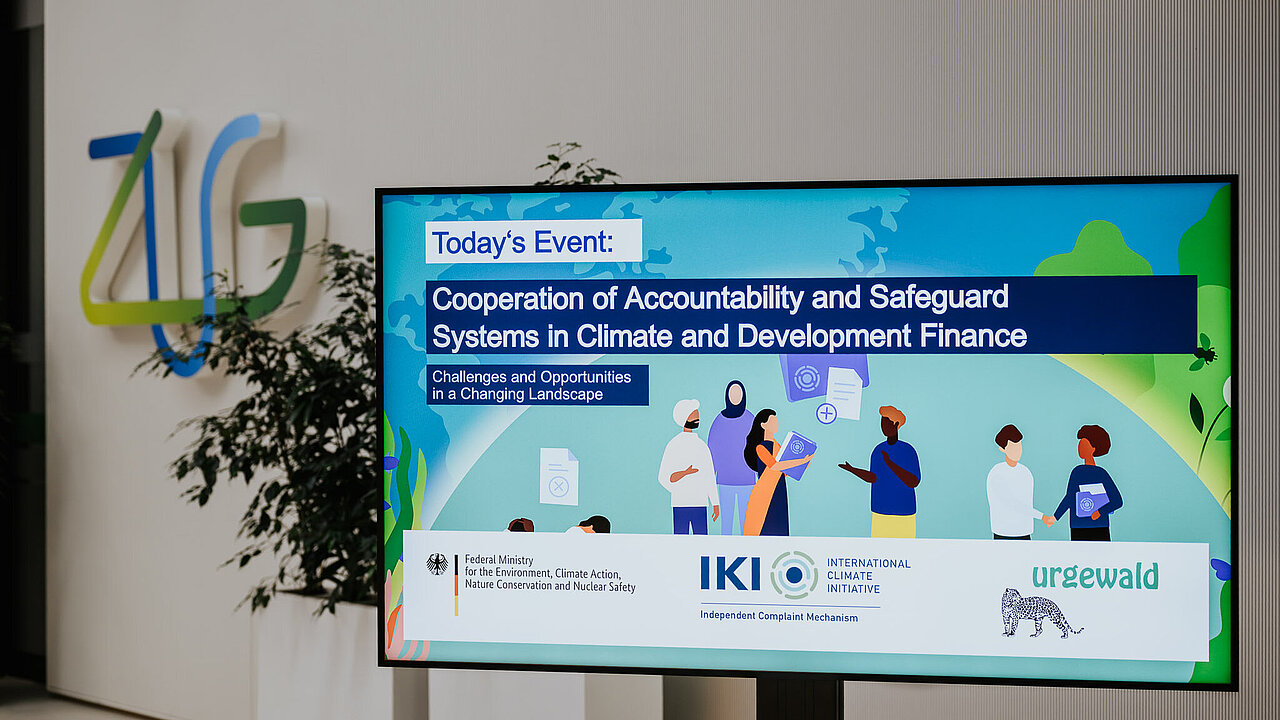 ZUG

Today's Event:

Cooperation of Accountability and Safeguard Systems in Climate and Development Finance

Challenges and Opportunities in a Changing Landscape

Federal Ministry for the Environment, Climate Action, Nature Conservation and Nuclear Safety

IKI INTERNATIONAL CLIMATE INITIATIVE

Independent Complaint Mechanism

urgewald